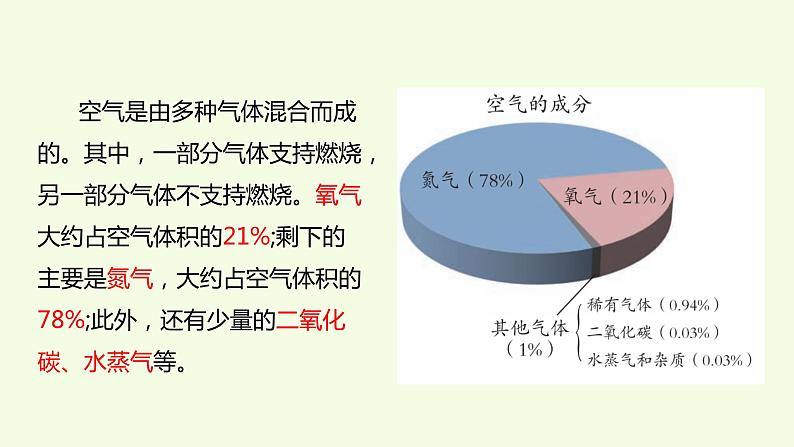 空气是由多种气体混合而成的。其中，一部分气体支持燃烧，另一部分气体不支持燃烧。氧气大约占空气体积的21%;剩下的主要是氮气，大约占空气体积的78%;此外，还有少量的二氧化碳、水蒸气等。

空气的成分

氮气（78%）

氧气（21%）

其他气体（1%）

稀有气体（0.94%）

二氧化碳（0.03%）

水蒸气和杂质（0.03%）